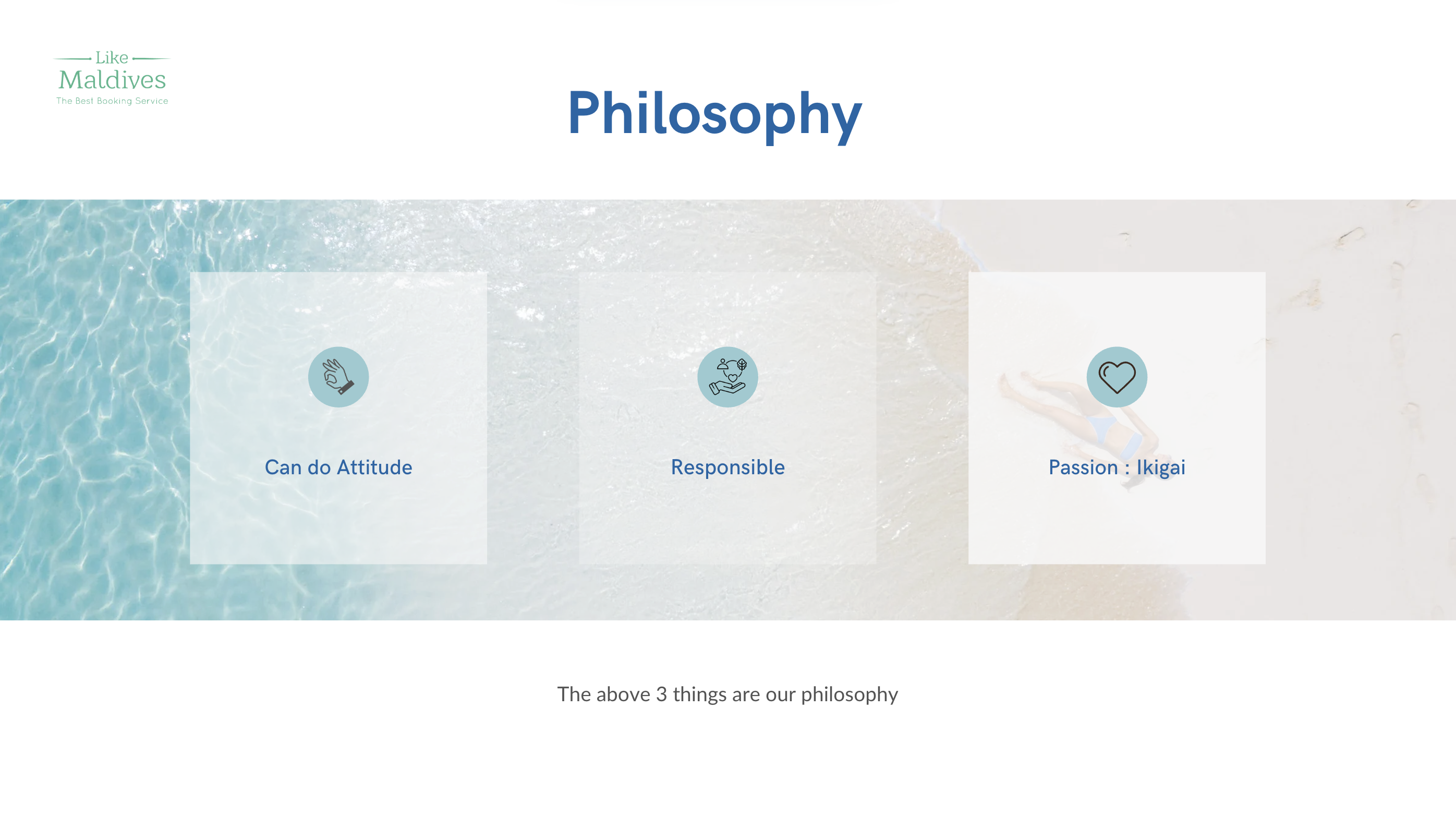 Like
Maldives
The Best Booking Service

Philosophy

Can do Attitude

Responsible

Passion : Ikigai

The above 3 things are our philosophy